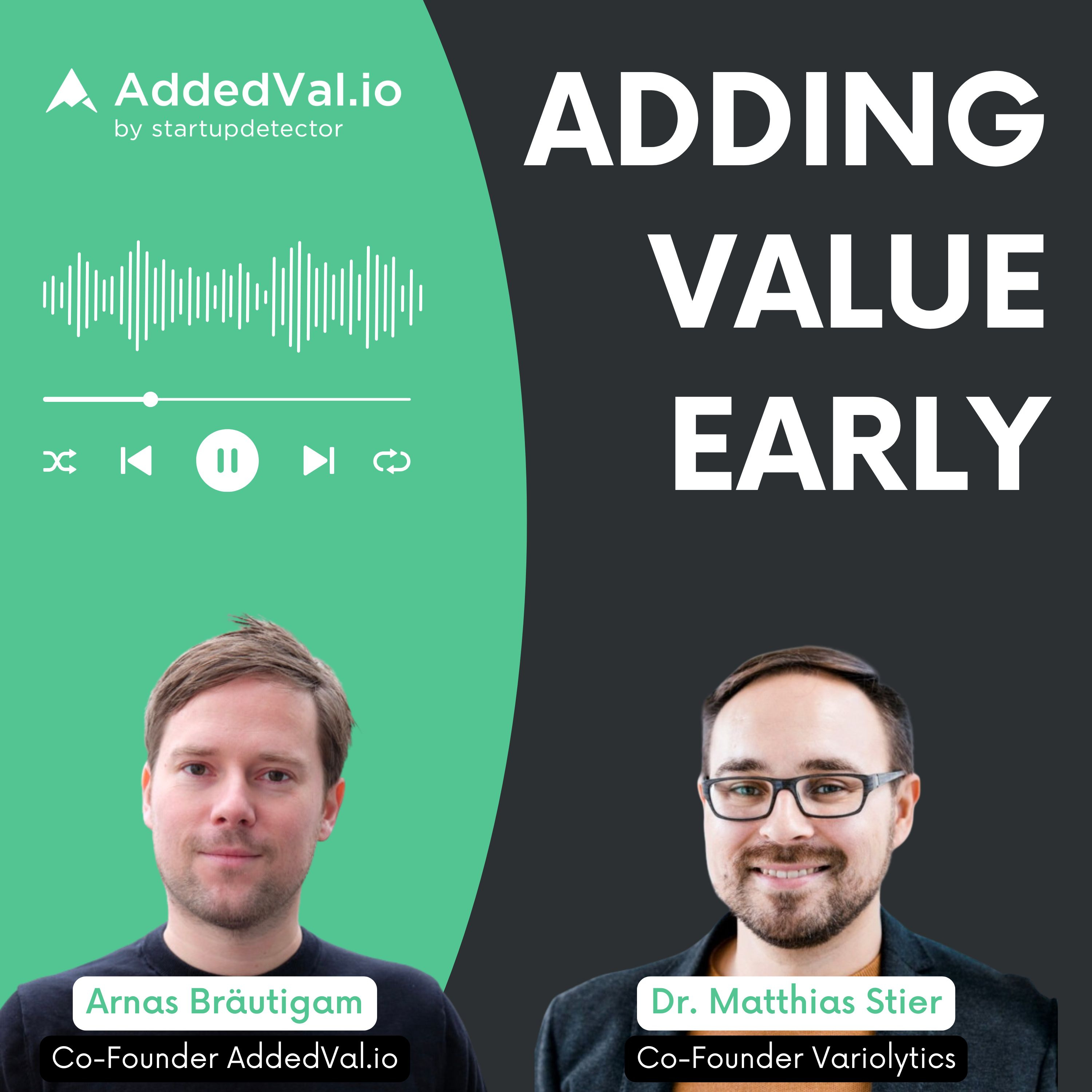 AddedVal.io
by startupdetector

ADDING VALUE EARLY

Arnas Bräutigam
Co-Founder AddedVal.io

Dr. Matthias Stier
Co-Founder Variolytics